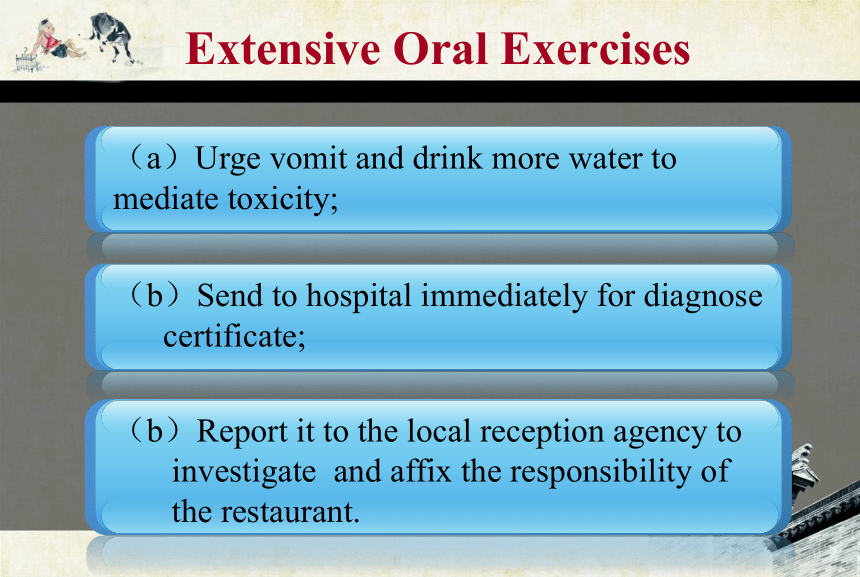 Extensive Oral Exercises

（a）Urge vomit and drink more water to mediate toxicity;

（b）Send to hospital immediately for diagnose certificate;

（b）Report it to the local reception agency to investigate and affix the responsibility of the restaurant.